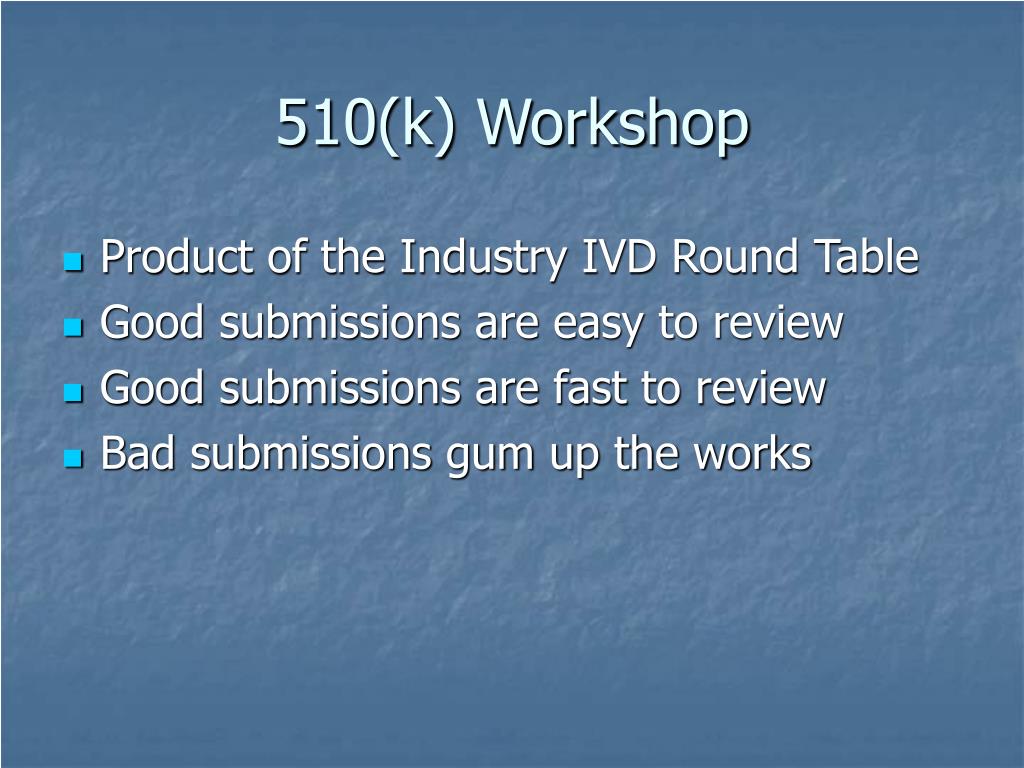 510(k) Workshop

- Product of the Industry IVD Round Table
- Good submissions are easy to review
- Good submissions are fast to review
- Bad submissions gum up the works